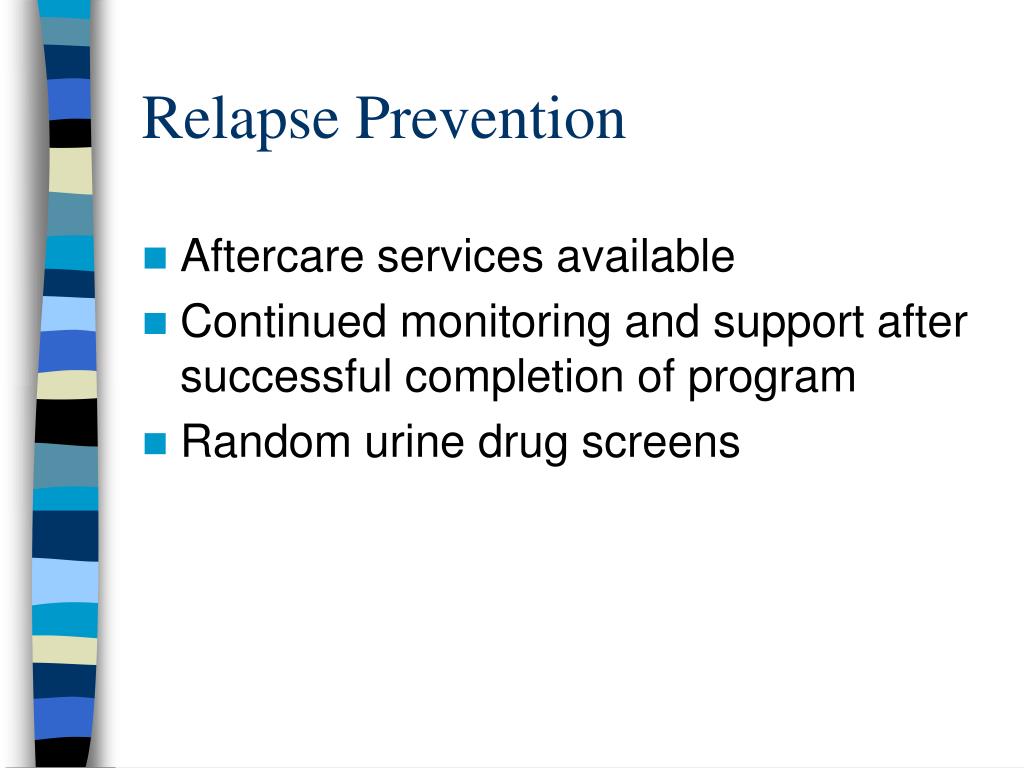 Relapse Prevention

- Aftercare services available
- Continued monitoring and support after successful completion of program
- Random urine drug screens